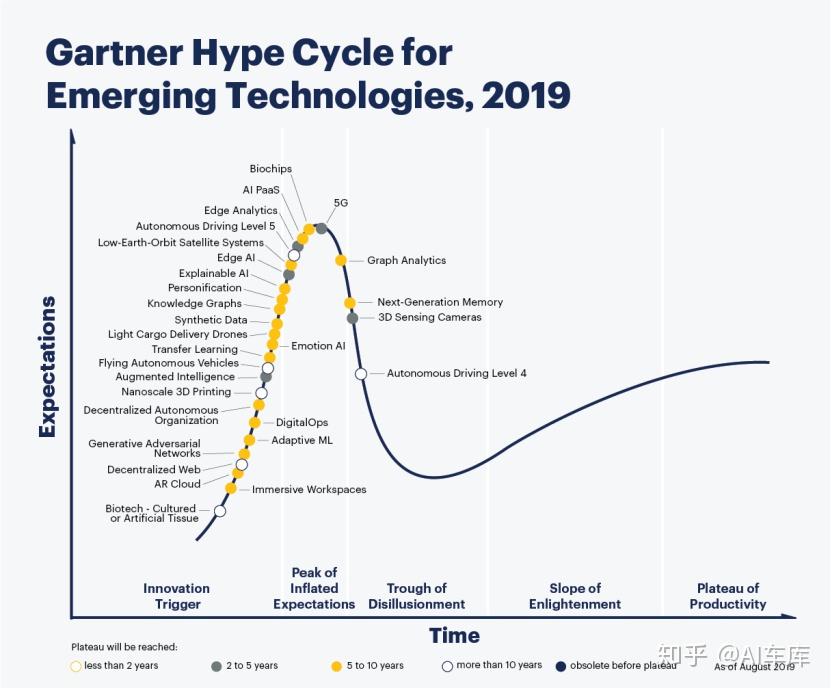 Gartner Hype Cycle for Emerging Technologies, 2019

Expectations

Biochips
AI PaaS
Edge Analytics
Autonomous Driving Level 5
Low-Earth-Orbit Satellite Systems
Edge AI
Explainable AI
Personification
Knowledge Graphs
Synthetic Data
Light Cargo Delivery Drones
Transfer Learning
Flying Autonomous Vehicles
Augmented Intelligence
Nanoscale 3D Printing
Decentralized Autonomous Organization
Generative Adversarial Networks
Decentralized Web
AR Cloud
Biotech - Cultured or Artificial Tissue
5G
Graph Analytics
Next-Generation Memory
3D Sensing Cameras
Emotion AI
Autonomous Driving Level 4
DigitalOps
Adaptive ML
Immersive Workspaces

Innovation Trigger
Peak of Inflated Expectations
Trough of Disillusionment
Slope of Enlightenment
Plateau of Productivity

Time

Plateau will be reached:
less than 2 years
2 to 5 years
5 to 10 years
more than 10 years
obsolete before plateau
As of August 2019

知乎 @AI车库